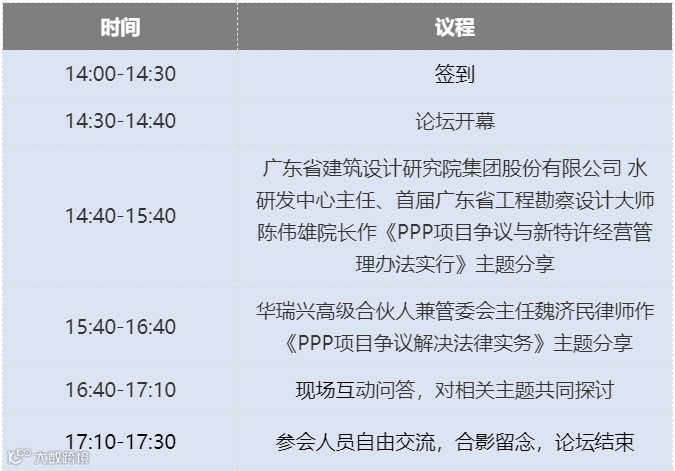 | 时间 | 议程 |
|---|---|
| 14:00-14:30 | 签到 |
| 14:30-14:40 | 论坛开幕 |
| 14:40-15:40 | 广东省建筑设计研究院集团股份有限公司 水研发中心主任、首届广东省工程勘察设计大师陈伟雄院长作《PPP项目争议与新特许经营管理办法实行》主题分享 |
| 15:40-16:40 | 华瑞兴高级合伙人兼管委会主任魏济民律师作《PPP项目争议解决法律实务》主题分享 |
| 16:40-17:10 | 现场互动问答，对相关主题共同探讨 |
| 17:10-17:30 | 参会人员自由交流，合影留念，论坛结束 |

大数跨境